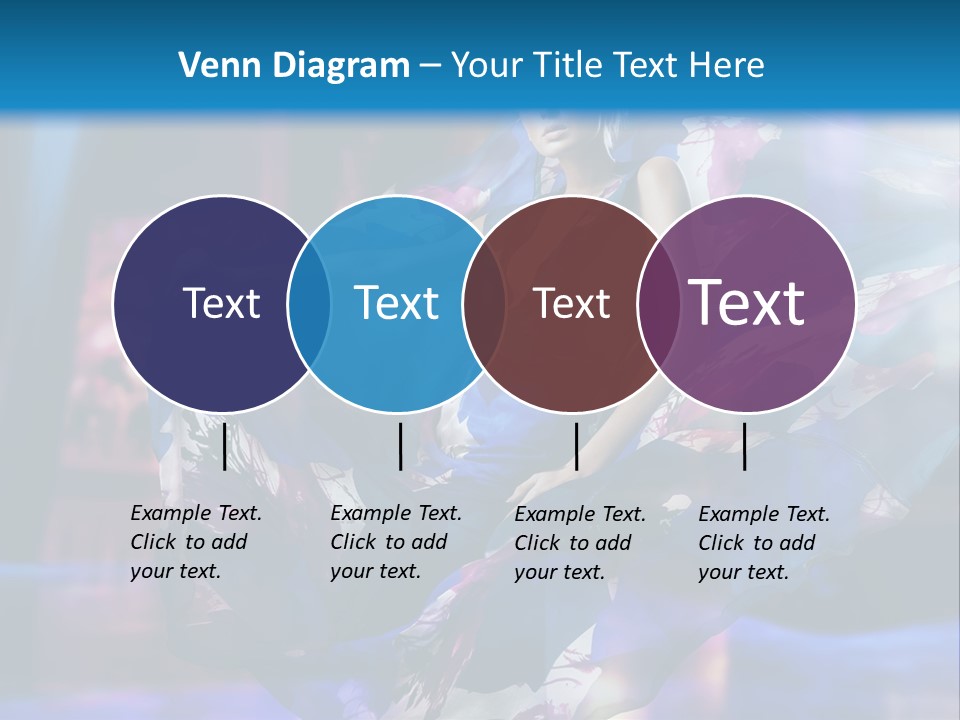 Venn Diagram – Your Title Text Here

Text

Text

Text

Text

Example Text. Click to add your text.

Example Text. Click to add your text.

Example Text. Click to add your text.

Example Text. Click to add your text.